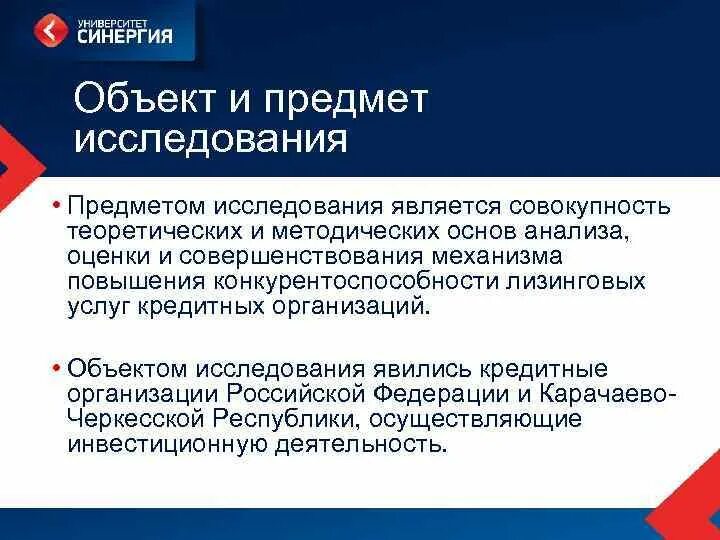 УНИВЕРСИТЕТ
СИНЕРГИЯ

Объект и предмет исследования

• Предметом исследования является совокупность теоретических и методических основ анализа, оценки и совершенствования механизма повышения конкурентоспособности лизинговых услуг кредитных организаций.

• Объектом исследования явились кредитные организации Российской Федерации и Карачаево-Черкесской Республики, осуществляющие инвестиционную деятельность.